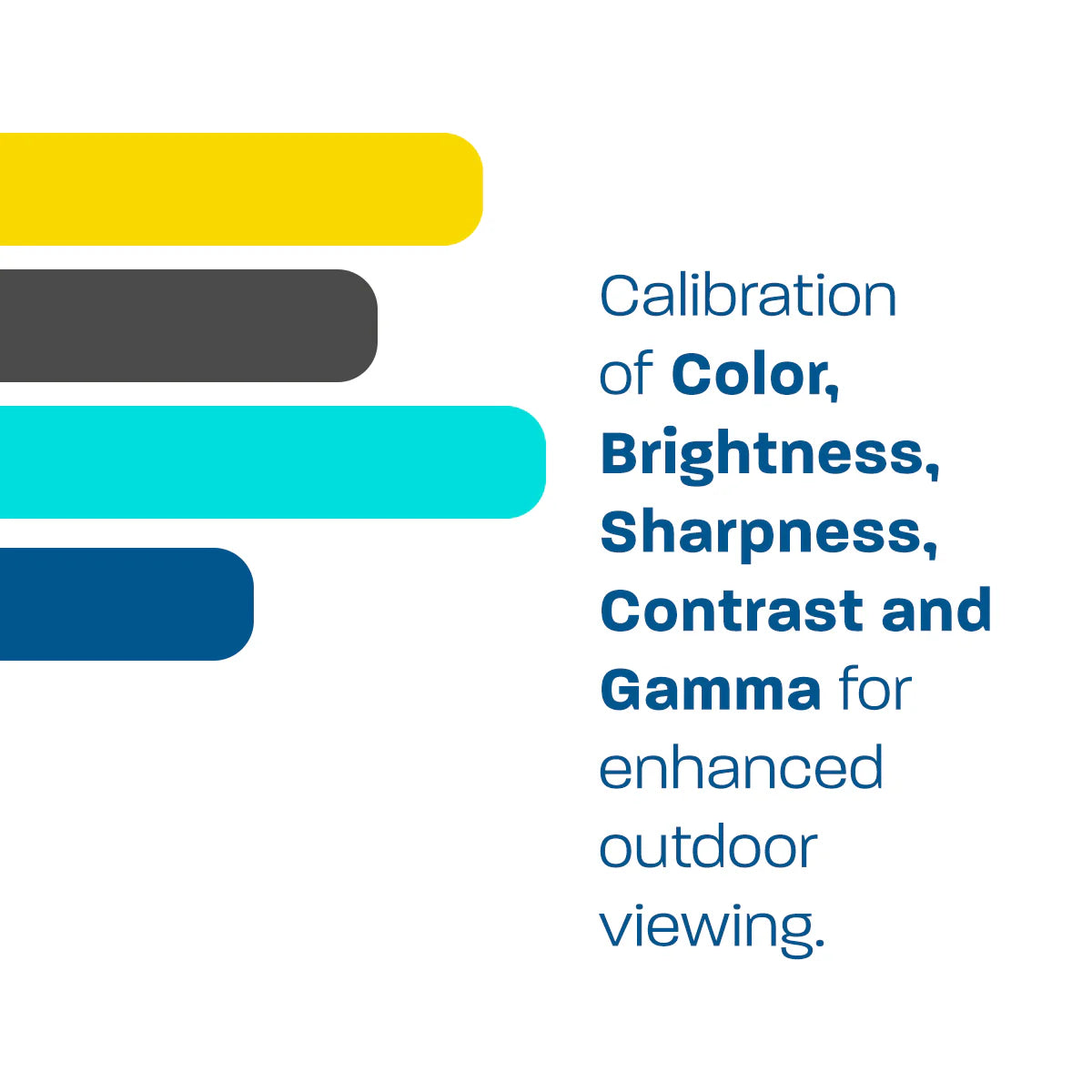 Calibration of Color, Brightness, Sharpness, Contrast and Gamma for enhanced outdoor viewing.